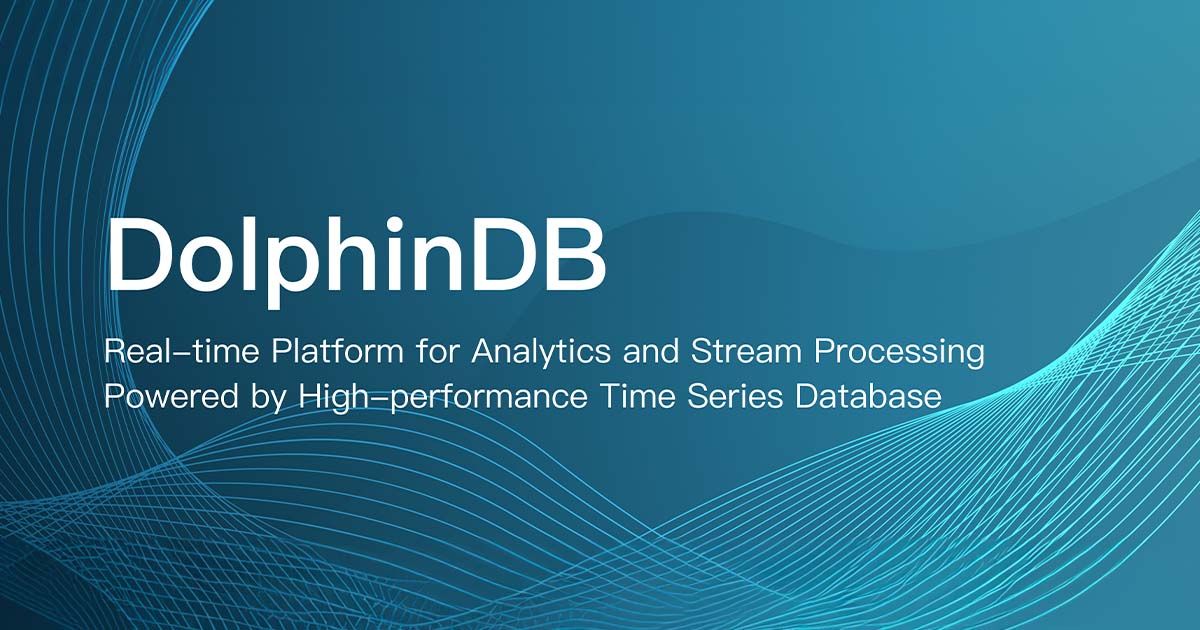 DolphinDB

Real-time Platform for Analytics and Stream Processing
Powered by High-performance Time Series Database